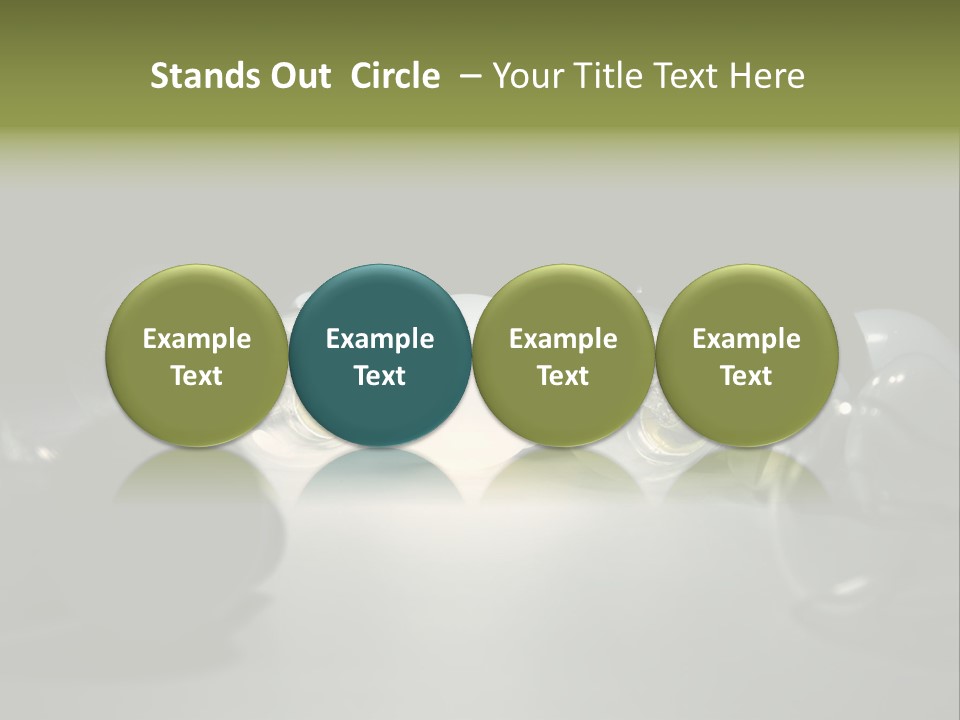 Stands Out Circle – Your Title Text Here

Example Text

Example Text

Example Text

Example Text